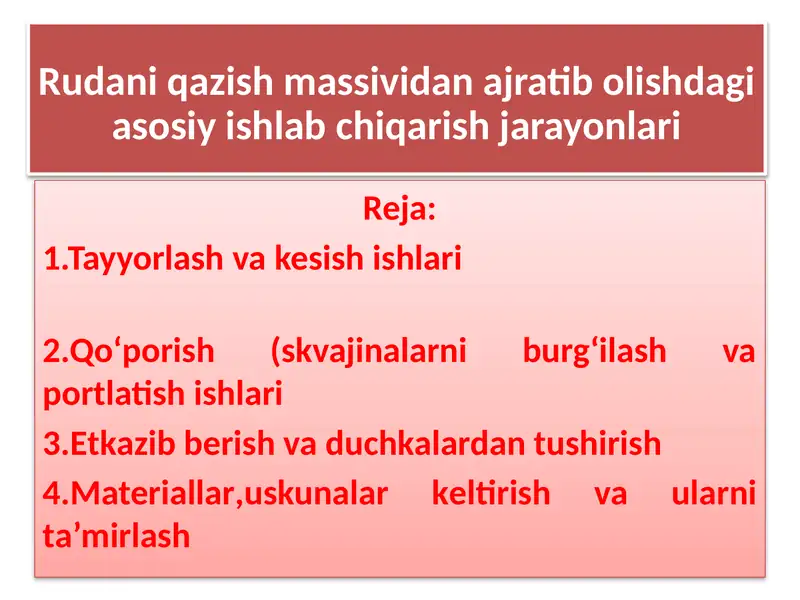 Rudani qazish massividan ajratib olishdagi asosiy ishlab chiqarish jarayonlari

Reja:

1.Tayyorlash va kesish ishlari

2.Qo‘porish (skvajinalarni burg‘ilash va portlatish ishlari

3.Etkazib berish va duchkalardan tushirish

4.Materiallar,uskunalar keltirish va ularni ta’mirlash